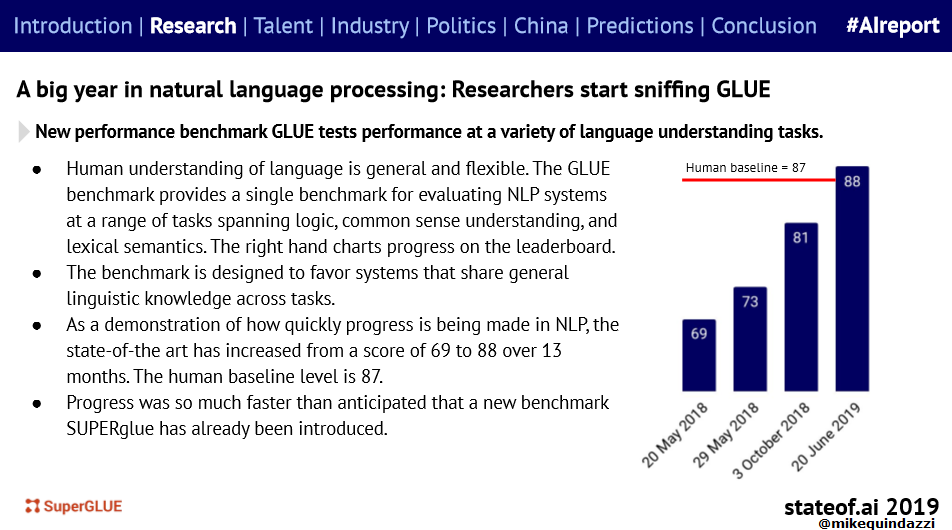 Introduction | Research | Talent | Industry | Politics | China | Predictions | Conclusion #AIreport

A big year in natural language processing: Researchers start sniffing GLUE

New performance benchmark GLUE tests performance at a variety of language understanding tasks.

● Human understanding of language is general and flexible. The GLUE benchmark provides a single benchmark for evaluating NLP systems at a range of tasks spanning logic, common sense understanding, and lexical semantics. The right hand charts progress on the leaderboard.
● The benchmark is designed to favor systems that share general linguistic knowledge across tasks.
● As a demonstration of how quickly progress is being made in NLP, the state-of-the art has increased from a score of 69 to 88 over 13 months. The human baseline level is 87.
● Progress was so much faster than anticipated that a new benchmark SUPERglue has already been introduced.

Human baseline = 87

69
73
81
88

20 May 2018
29 May 2018
3 October 2018
20 June 2019

SuperGLUE

stateof.ai 2019
@mikequindazzi